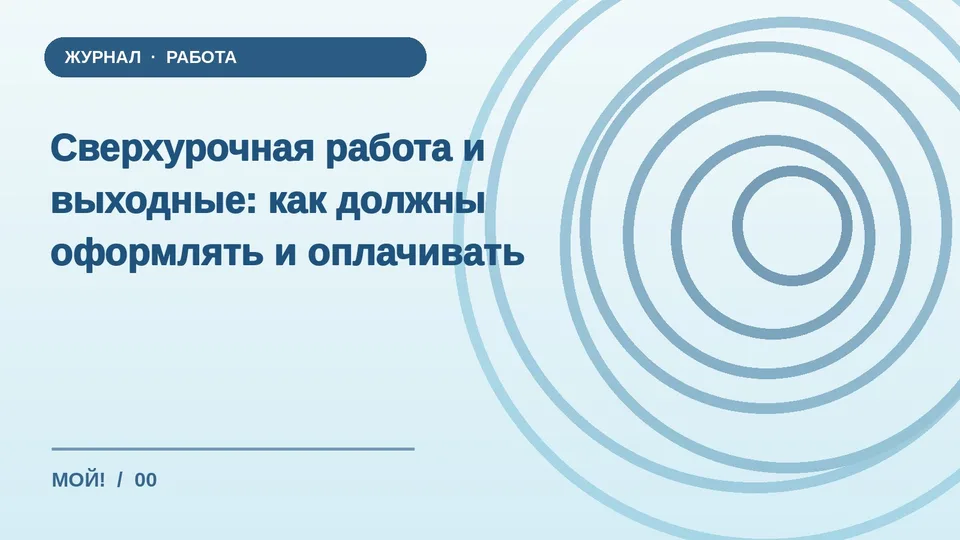 ЖУРНАЛ · РАБОТА

Сверхурочная работа и выходные: как должны оформлять и оплачивать

МОЙ! / 00